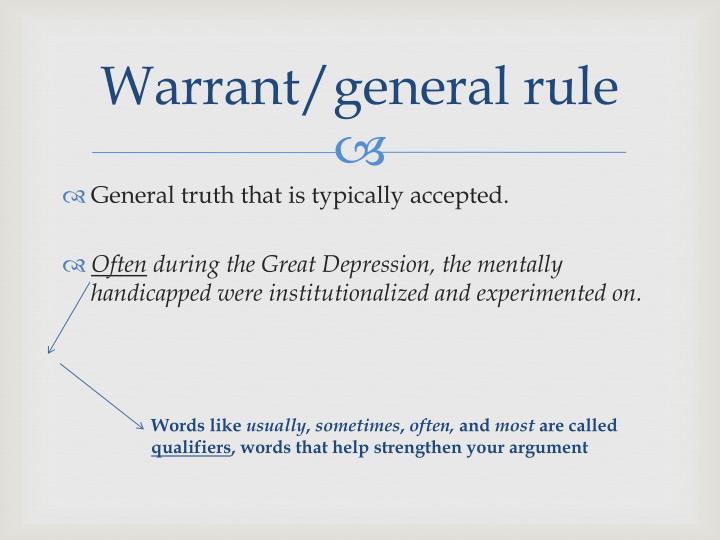 Warrant/general rule

General truth that is typically accepted.

Often during the Great Depression, the mentally handicapped were institutionalized and experimented on.

Words like usually, sometimes, often, and most are called qualifiers, words that help strengthen your argument